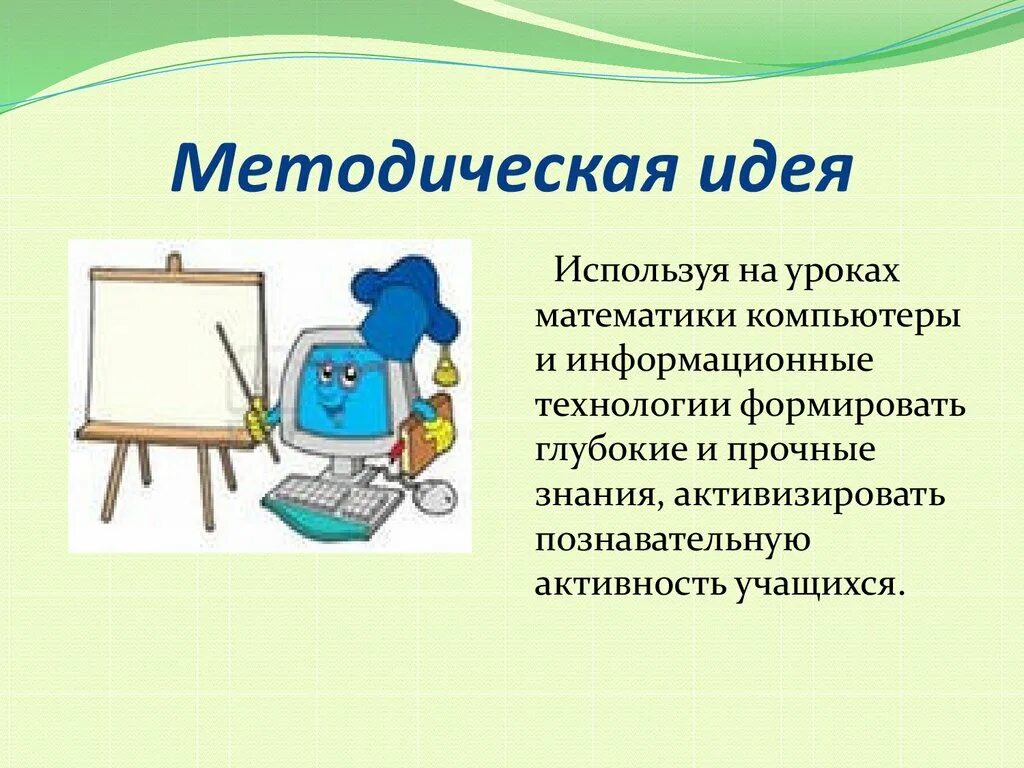 Методическая идея

Используя на уроках математики компьютеры и информационные технологии формировать глубокие и прочные знания, активизировать познавательную активность учащихся.